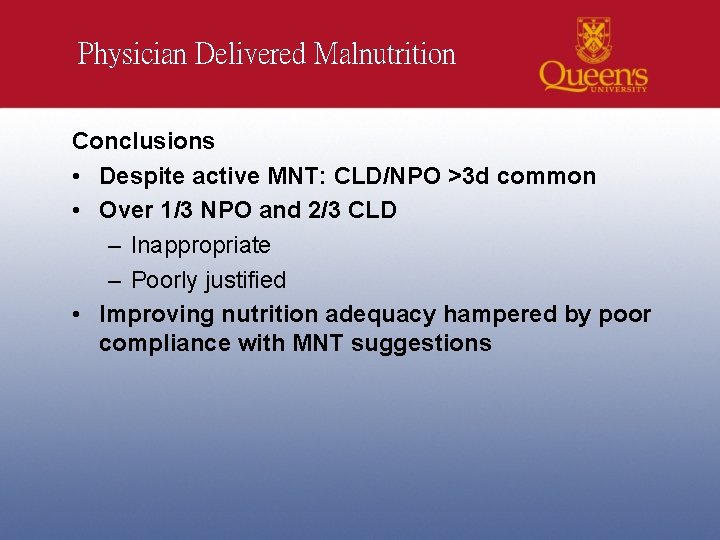 Physician Delivered Malnutrition

Queen's UNIVERSITY

Conclusions

• Despite active MNT: CLD/NPO >3d common
• Over 1/3 NPO and 2/3 CLD
 – Inappropriate
 – Poorly justified
• Improving nutrition adequacy hampered by poor compliance with MNT suggestions